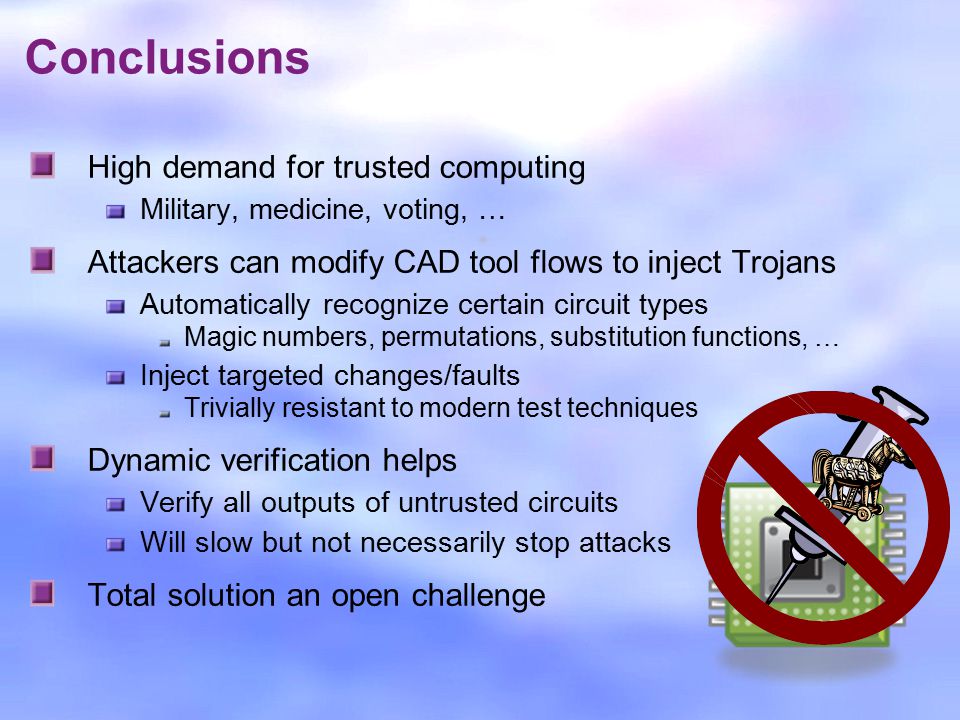 Conclusions

High demand for trusted computing

Military, medicine, voting, …

Attackers can modify CAD tool flows to inject Trojans

Automatically recognize certain circuit types

Magic numbers, permutations, substitution functions, …

Inject targeted changes/faults

Trivially resistant to modern test techniques

Dynamic verification helps

Verify all outputs of untrusted circuits

Will slow but not necessarily stop attacks

Total solution an open challenge